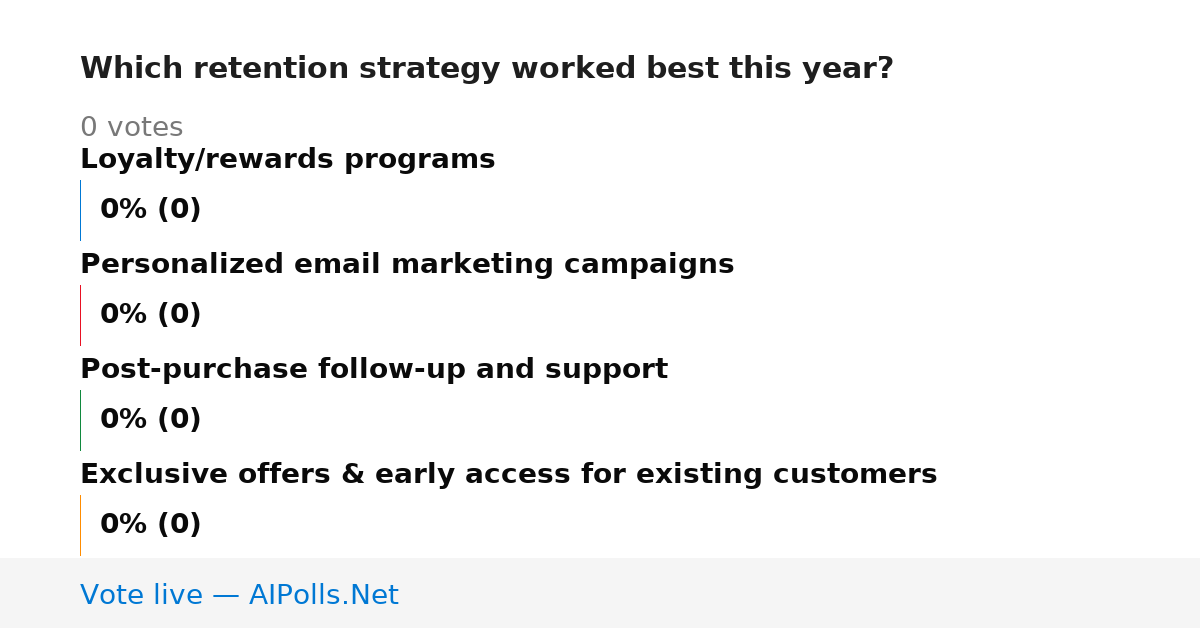 Which retention strategy worked best this year?

0 votes

Loyalty/rewards programs

0% (0)

Personalized email marketing campaigns

0% (0)

Post-purchase follow-up and support

0% (0)

Exclusive offers & early access for existing customers

0% (0)

Vote live — AIPolls.Net